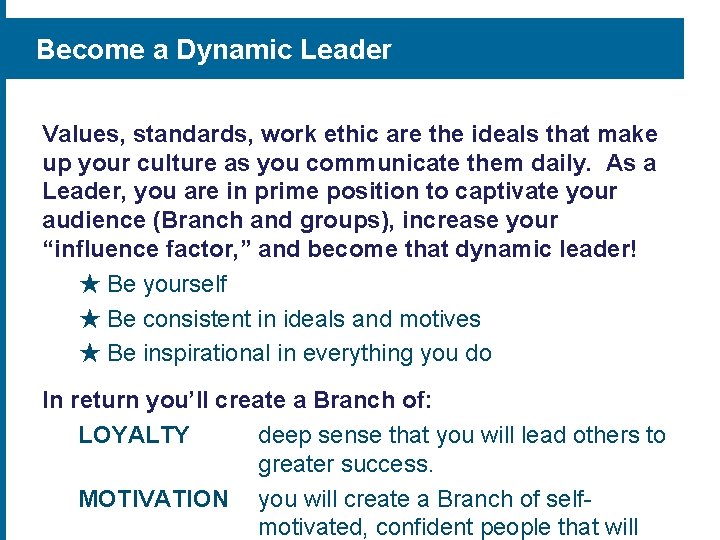 Become a Dynamic Leader

Values, standards, work ethic are the ideals that make up your culture as you communicate them daily. As a Leader, you are in prime position to captivate your audience (Branch and groups), increase your "influence factor," and become that dynamic leader!

★ Be yourself
★ Be consistent in ideals and motives
★ Be inspirational in everything you do

In return you'll create a Branch of:

LOYALTY deep sense that you will lead others to greater success.

MOTIVATION you will create a Branch of self-motivated, confident people that will